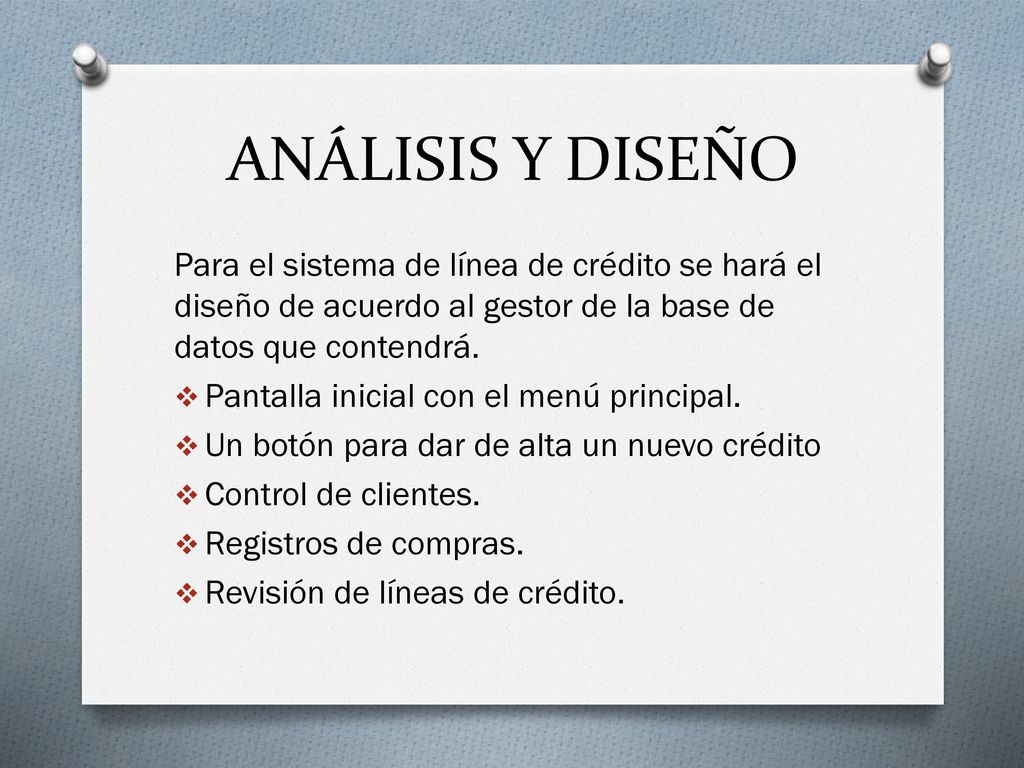 ANÁLISIS Y DISEÑO

Para el sistema de línea de crédito se hará el diseño de acuerdo al gestor de la base de datos que contendrá.

❖ Pantalla inicial con el menú principal.
❖ Un botón para dar de alta un nuevo crédito
❖ Control de clientes.
❖ Registros de compras.
❖ Revisión de líneas de crédito.